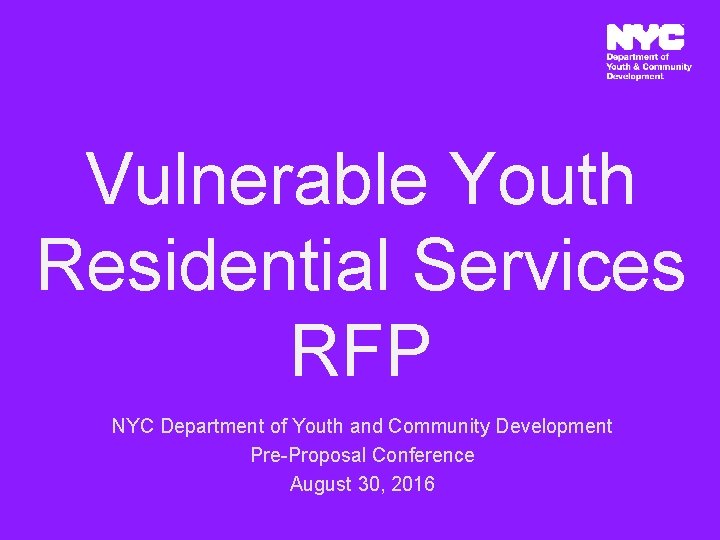 NYC
Department of
Youth & Community
Development

Vulnerable Youth Residential Services RFP

NYC Department of Youth and Community Development
Pre-Proposal Conference
August 30, 2016